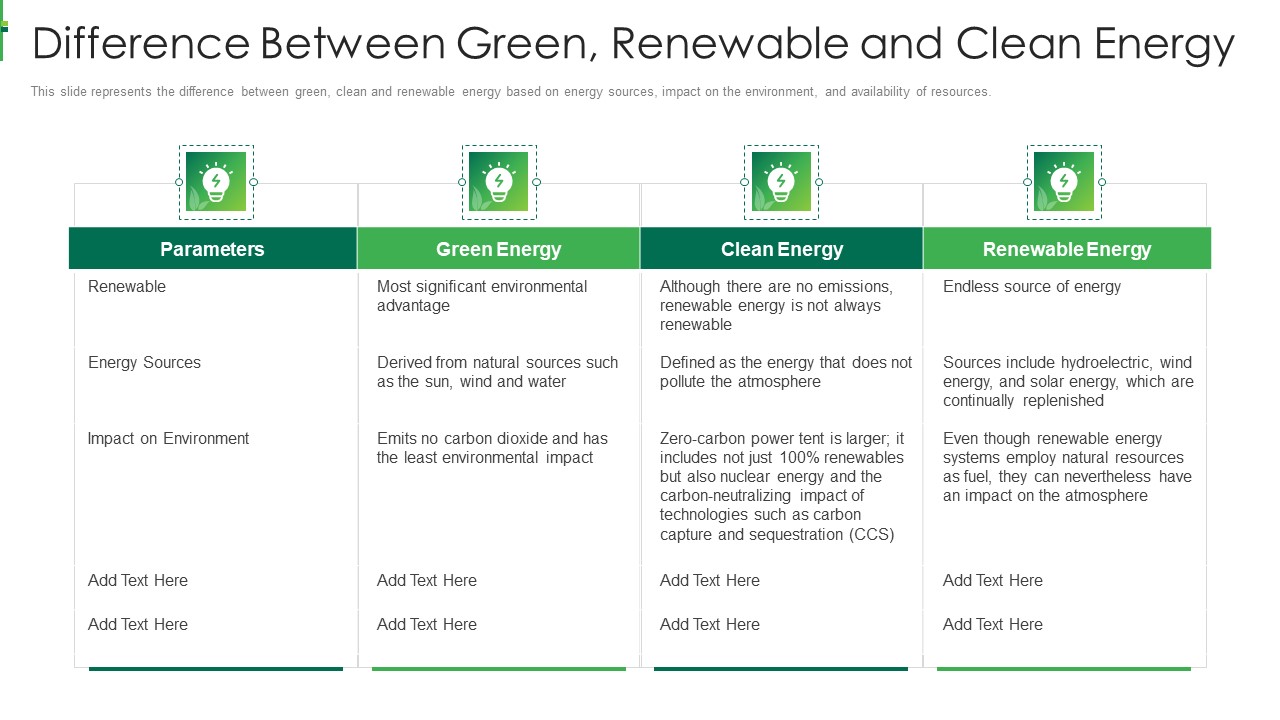 Difference Between Green, Renewable and Clean Energy

This slide represents the difference between green, clean and renewable energy based on energy sources, impact on the environment, and availability of resources.

| Parameters | Green Energy | Clean Energy | Renewable Energy |
|---|---|---|---|
| Renewable | Most significant environmental advantage | Although there are no emissions, renewable energy is not always renewable | Endless source of energy |
| Energy Sources | Derived from natural sources such as the sun, wind and water | Defined as the energy that does not pollute the atmosphere | Sources include hydroelectric, wind energy, and solar energy, which are continually replenished |
| Impact on Environment | Emits no carbon dioxide and has the least environmental impact | Zero-carbon power tent is larger; it includes not just 100% renewables but also nuclear energy and the carbon-neutralizing impact of technologies such as carbon capture and sequestration (CCS) | Even though renewable energy systems employ natural resources as fuel, they can nevertheless have an impact on the atmosphere |
| Add Text Here | Add Text Here | Add Text Here | Add Text Here |
| Add Text Here | Add Text Here | Add Text Here | Add Text Here |